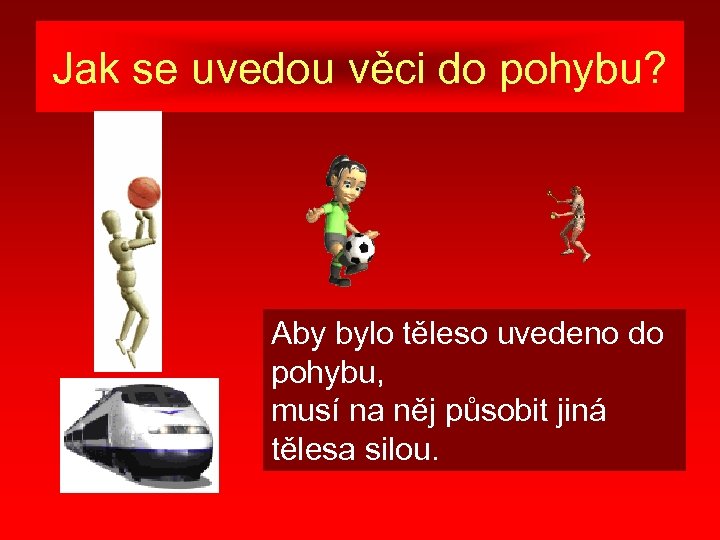 Jak se uvedou věci do pohybu?

Aby bylo těleso uvedeno do pohybu,
musí na něj působit jiná tělesa silou.